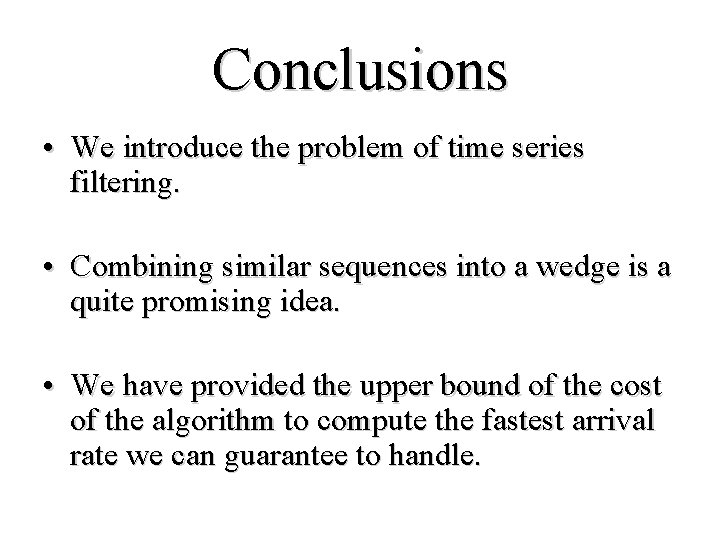 Conclusions

• We introduce the problem of time series filtering.

• Combining similar sequences into a wedge is a quite promising idea.

• We have provided the upper bound of the cost of the algorithm to compute the fastest arrival rate we can guarantee to handle.